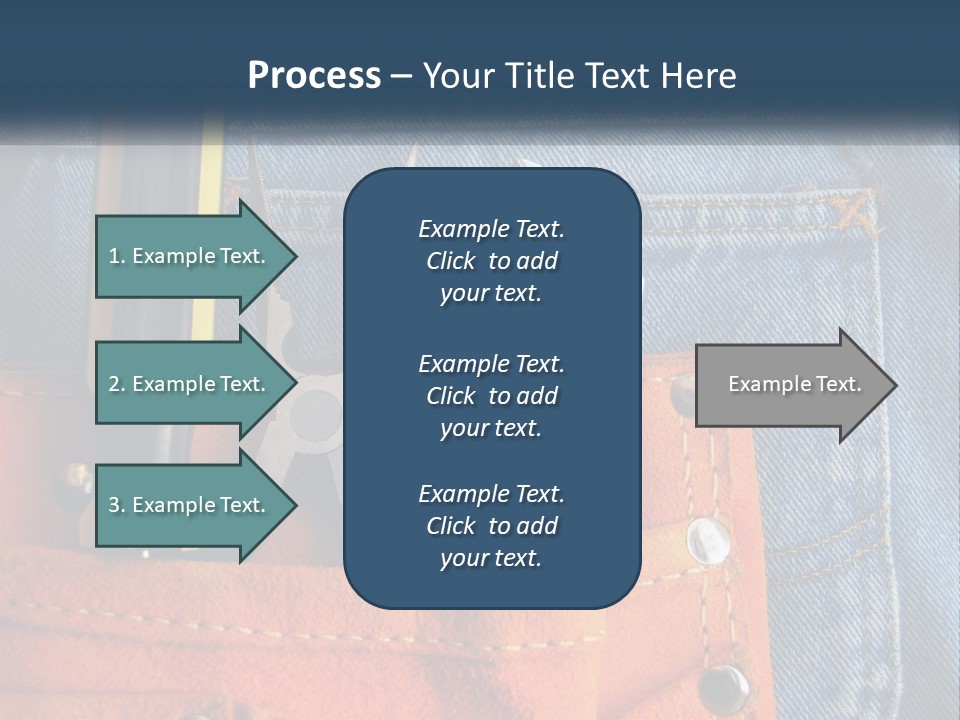 Process – Your Title Text Here

1. Example Text.

2. Example Text.

3. Example Text.

Example Text. Click to add your text.

Example Text. Click to add your text.

Example Text. Click to add your text.

Example Text.